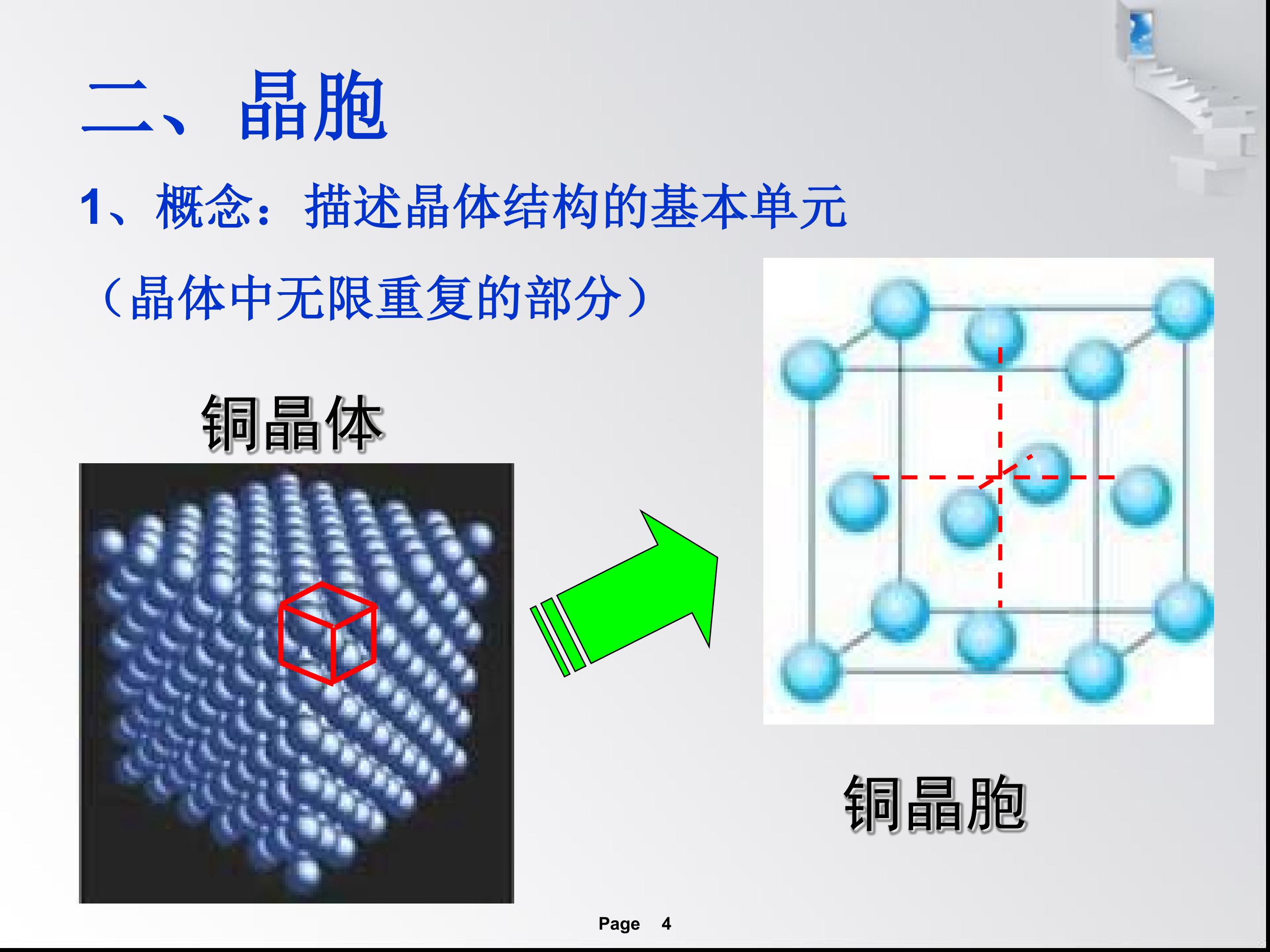 二、晶胞

1、概念：描述晶体结构的基本单元

（晶体中无限重复的部分）

铜晶体

铜晶胞

Page 4